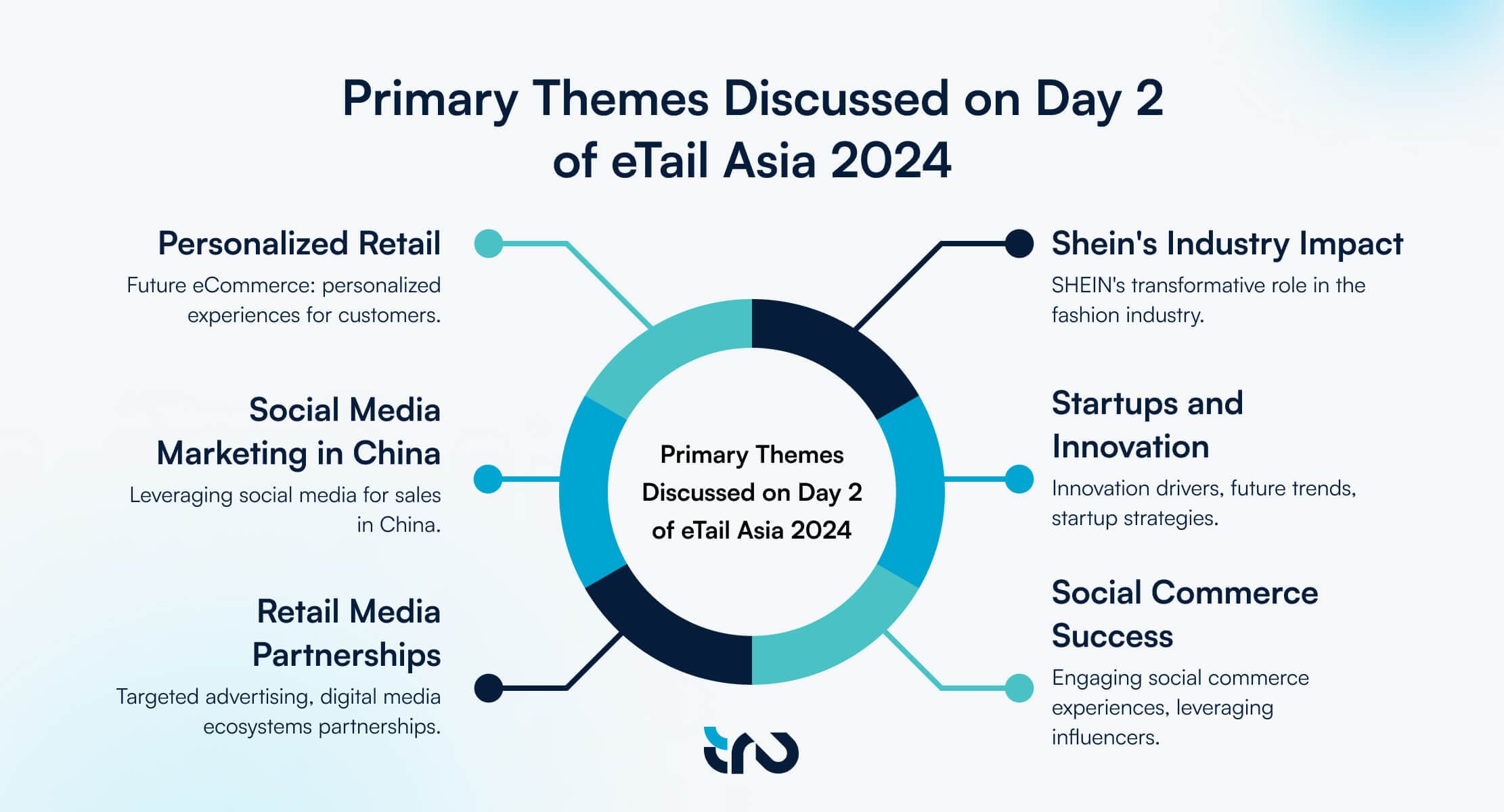 Primary Themes Discussed on Day 2 of eTail Asia 2024

Personalized Retail

Future eCommerce: personalized experiences for customers.

Social Media Marketing in China

Leveraging social media for sales in China.

Retail Media Partnerships

Targeted advertising, digital media ecosystems partnerships.

Primary Themes Discussed on Day 2 of eTail Asia 2024

Shein's Industry Impact

SHEIN's transformative role in the fashion industry.

Startups and Innovation

Innovation drivers, future trends, startup strategies.

Social Commerce Success

Engaging social commerce experiences, leveraging influencers.